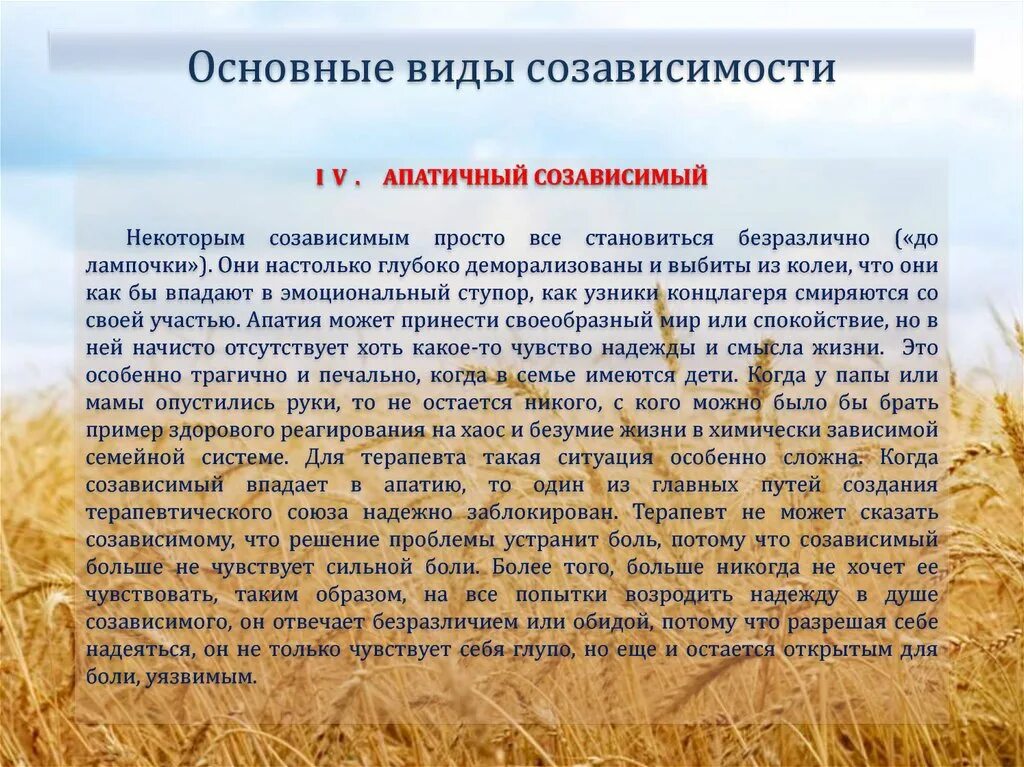 Основные виды созависимости

I V . АПАТИЧНЫЙ СОЗАВИСИМЫЙ

Некоторым созависимым просто все становиться безразлично («до лампочки»). Они настолько глубоко деморализованы и выбиты из колеи, что они как бы впадают в эмоциональный ступор, как узники концлагеря смиряются со своей участью. Апатия может принести своеобразный мир или спокойствие, но в ней начисто отсутствует хоть какое-то чувство надежды и смысла жизни. Это особенно трагично и печально, когда в семье имеются дети. Когда у папы или мамы опустились руки, то не остается никого, с кого можно было бы брать пример здорового реагирования на хаос и безумие жизни в химически зависимой семейной системе. Для терапевта такая ситуация особенно сложна. Когда созависимый впадает в апатию, то один из главных путей создания терапевтического союза надежно заблокирован. Терапевт не может сказать созависимому, что решение проблемы устранит боль, потому что созависимый больше не чувствует сильной боли. Более того, больше никогда не хочет ее чувствовать, таким образом, на все попытки возродить надежду в душе созависимого, он отвечает безразличием или обидой, потому что разрешая себе надеяться, он не только чувствует себя глупо, но еще и остается открытым для боли, уязвимым.